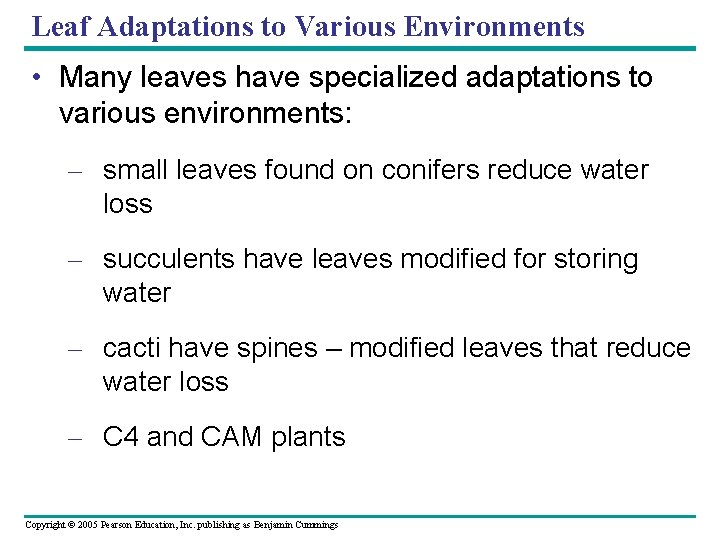 Leaf Adaptations to Various Environments

• Many leaves have specialized adaptations to various environments:

– small leaves found on conifers reduce water loss

– succulents have leaves modified for storing water

– cacti have spines – modified leaves that reduce water loss

– C4 and CAM plants

Copyright © 2005 Pearson Education, Inc. publishing as Benjamin Cummings